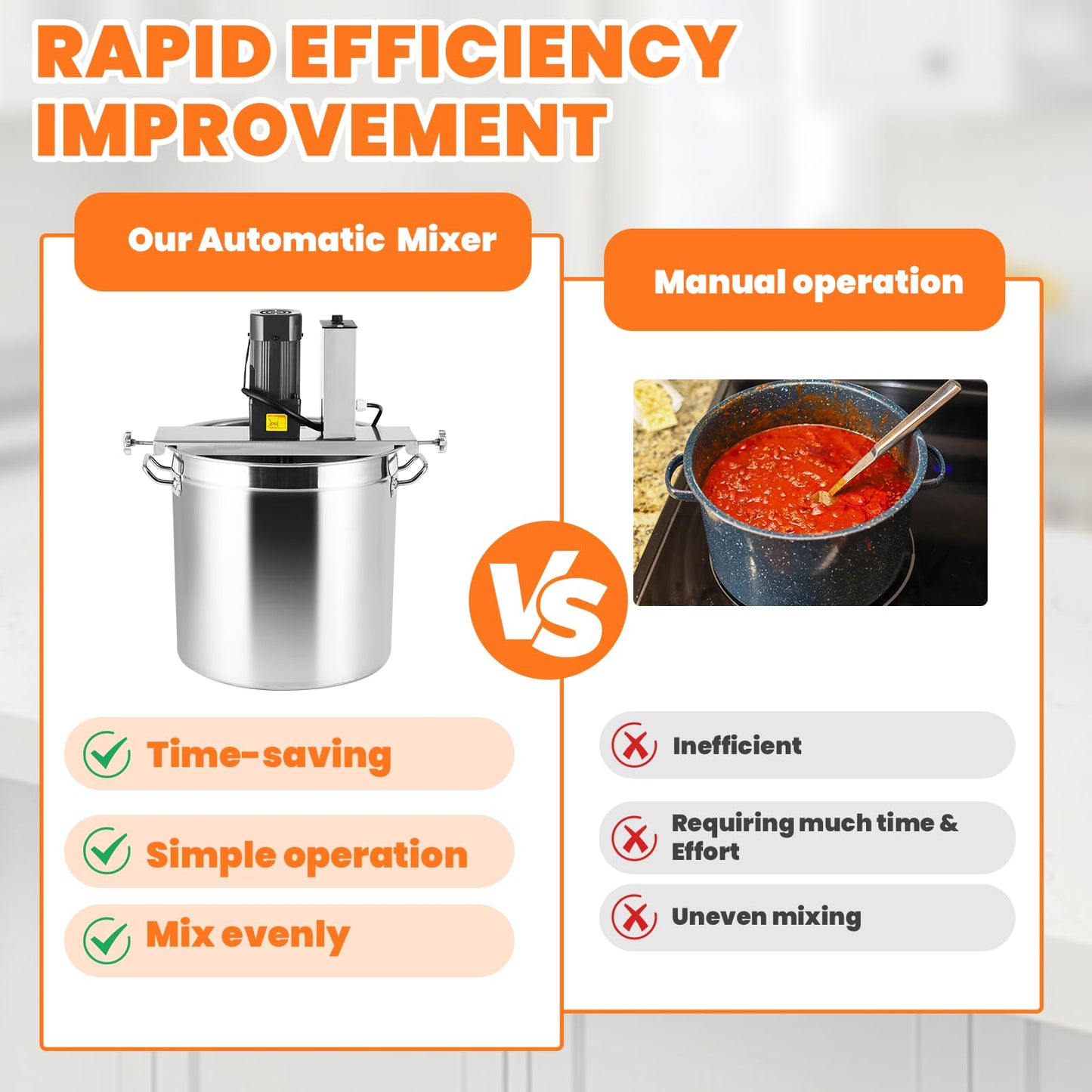 RAPID EFFICIENCY IMPROVEMENT

Our Automatic Mixer

Time-saving

Simple operation

Mix evenly

VS

Manual operation

Inefficient

Requiring much time & Effort

Uneven mixing